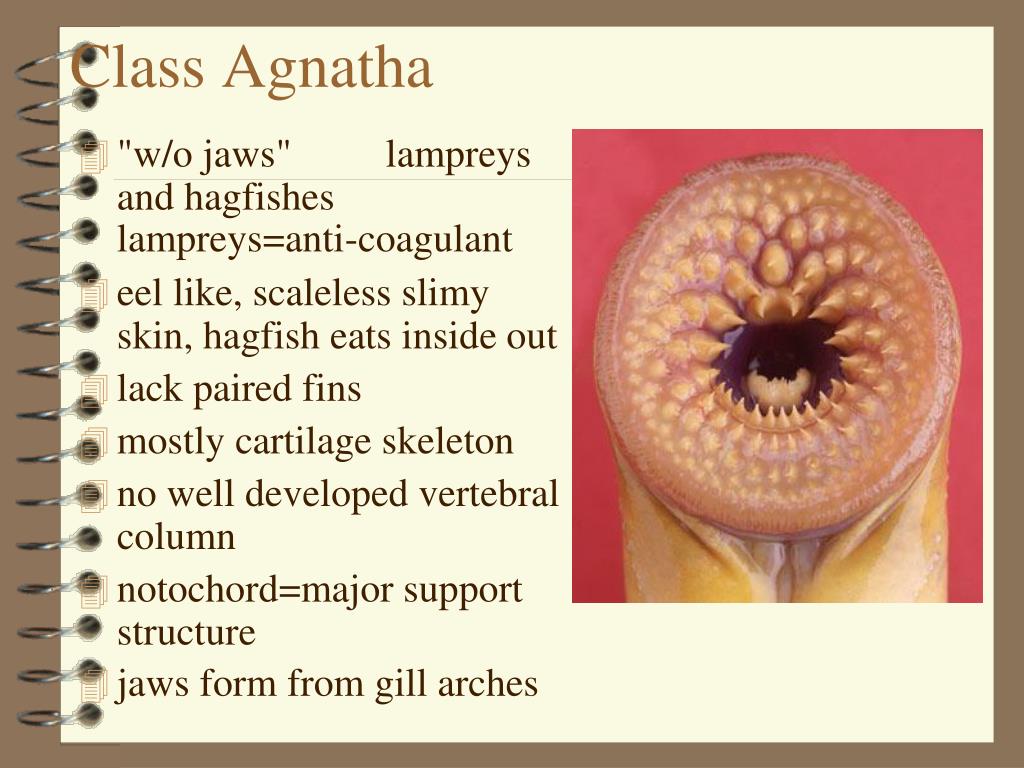 Class Agnatha

"w/o jaws" lampreys and hagfishes lampreys=anti-coagulant

eel like, scaleless slimy skin, hagfish eats inside out

lack paired fins

mostly cartilage skeleton

no well developed vertebral column

notochord=major support structure

jaws form from gill arches